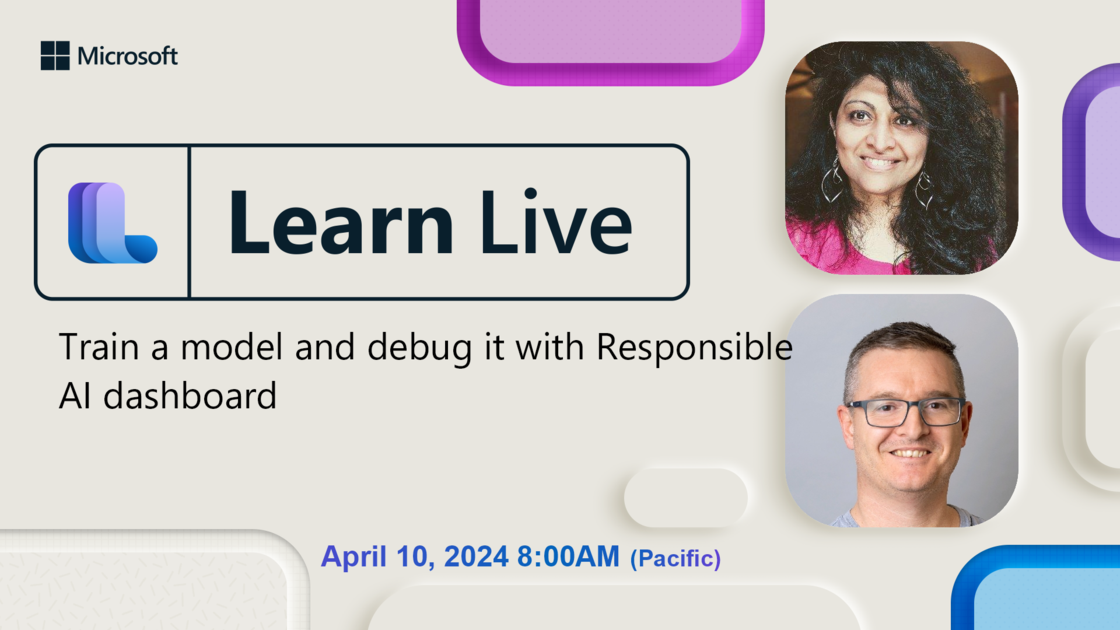 Microsoft

Learn Live

Train a model and debug it with Responsible AI dashboard

April 10, 2024 8:00AM (Pacific)